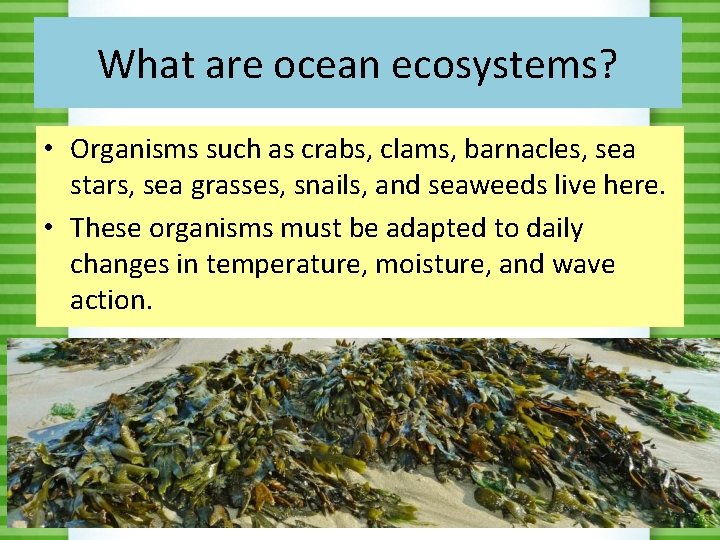 What are ocean ecosystems?

• Organisms such as crabs, clams, barnacles, sea stars, sea grasses, snails, and seaweeds live here.
• These organisms must be adapted to daily changes in temperature, moisture, and wave action.